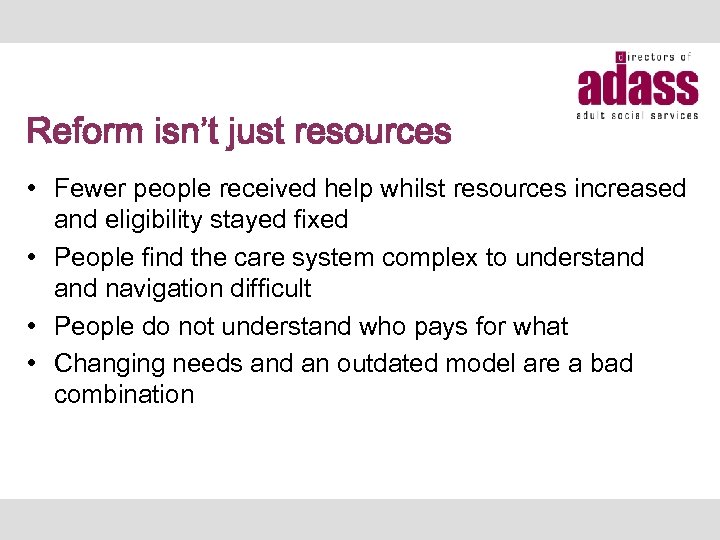 directors of
adass
adult social services

Reform isn't just resources

• Fewer people received help whilst resources increased and eligibility stayed fixed
• People find the care system complex to understand and navigation difficult
• People do not understand who pays for what
• Changing needs and an outdated model are a bad combination